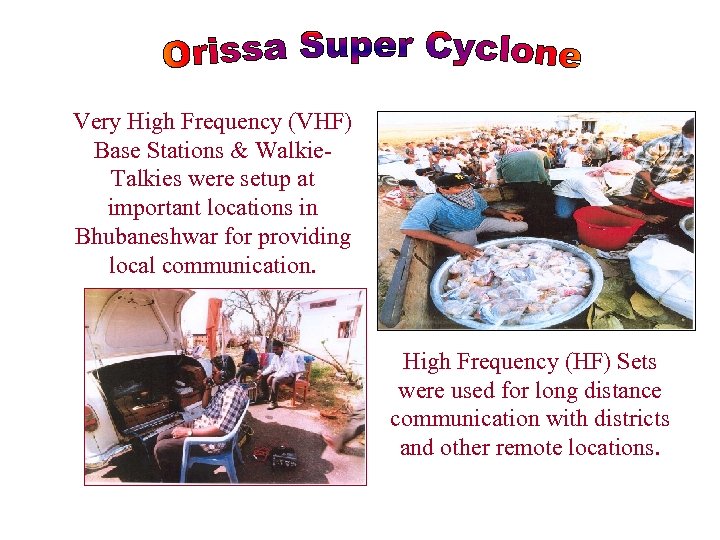 Orissa Super Cyclone

Very High Frequency (VHF) Base Stations & Walkie-Talkies were setup at important locations in Bhubaneshwar for providing local communication.

High Frequency (HF) Sets were used for long distance communication with districts and other remote locations.